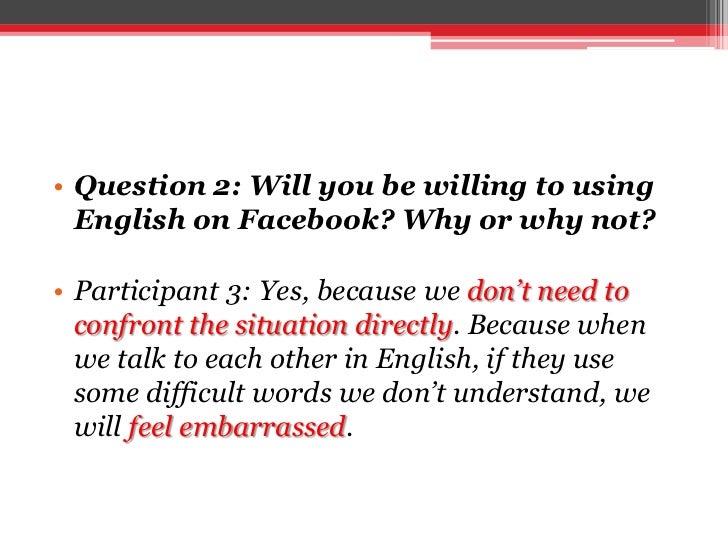 • Question 2: Will you be willing to using English on Facebook? Why or why not?

• Participant 3: Yes, because we don't need to confront the situation directly. Because when we talk to each other in English, if they use some difficult words we don't understand, we will feel embarrassed.